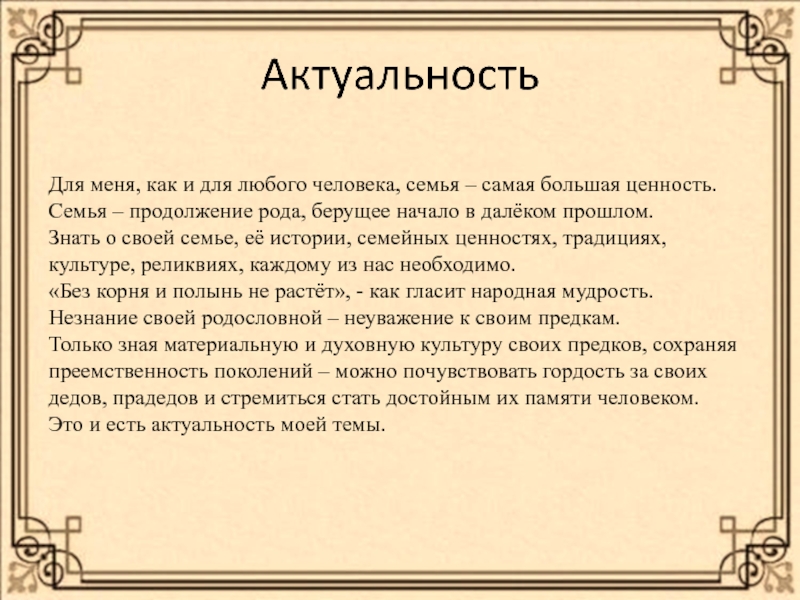 Актуальность

Для меня, как и для любого человека, семья – самая большая ценность.
Семья – продолжение рода, берущее начало в далёком прошлом.
Знать о своей семье, её истории, семейных ценностях, традициях, культуре, реликвиях, каждому из нас необходимо.
«Без корня и полынь не растёт», - как гласит народная мудрость.
Незнание своей родословной – неуважение к своим предкам.
Только зная материальную и духовную культуру своих предков, сохраняя преемственность поколений – можно почувствовать гордость за своих дедов, прадедов и стремиться стать достойным их памяти человеком.
Это и есть актуальность моей темы.